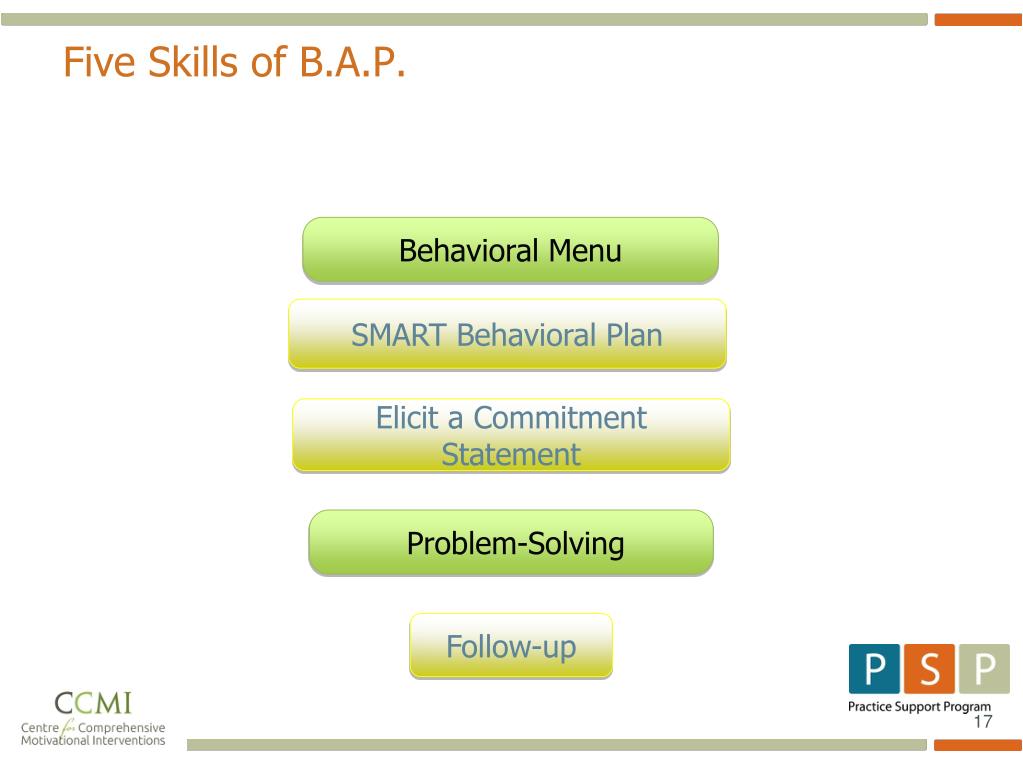 Five Skills of B.A.P.

Behavioral Menu

SMART Behavioral Plan

Elicit a Commitment Statement

Problem-Solving

Follow-up

CCMI
Centre for Comprehensive Motivational Interventions

P S P
Practice Support Program

17